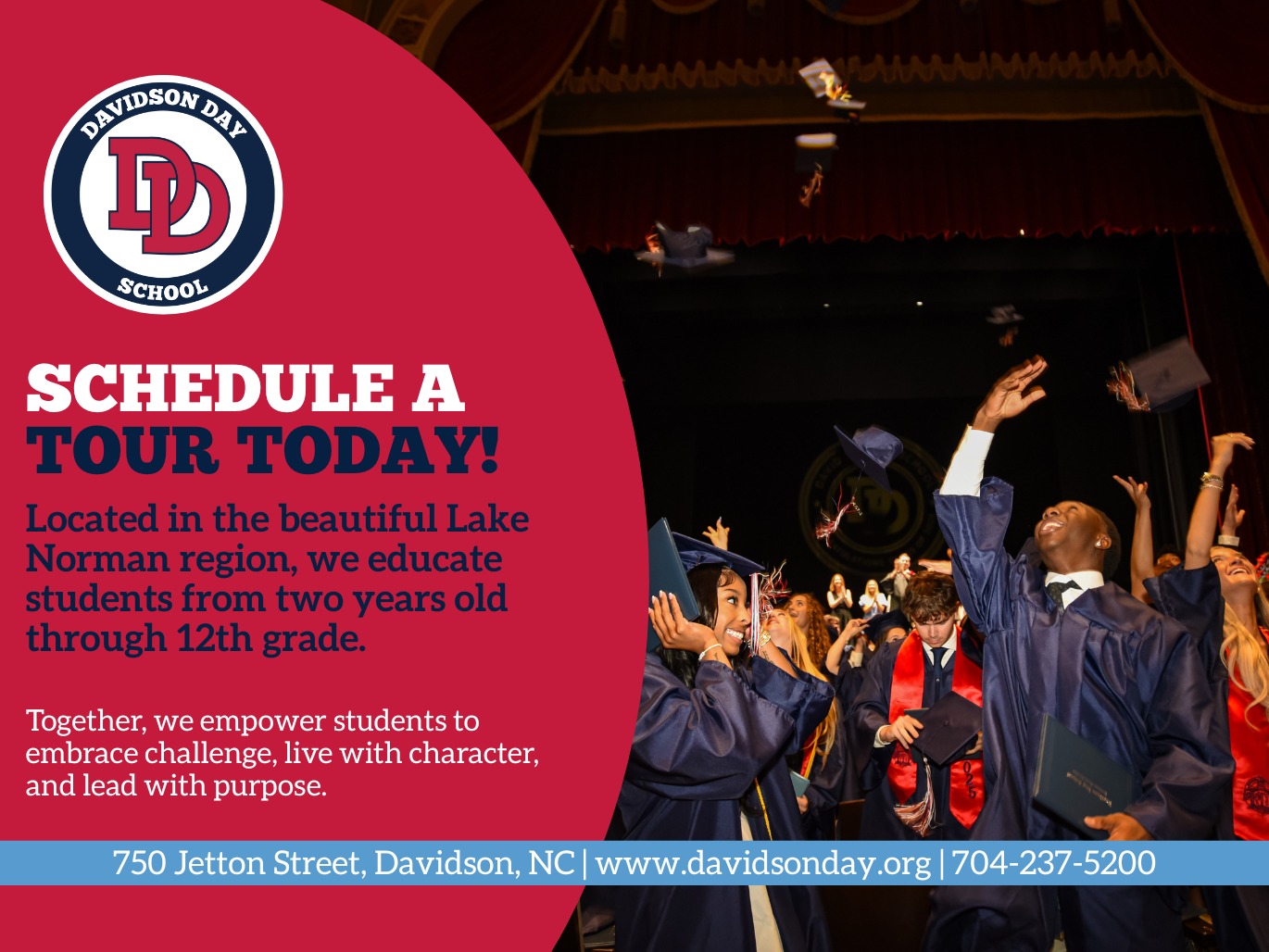 DAVIDSON DAY
DD
SCHOOL

SCHEDULE A TOUR TODAY!

Located in the beautiful Lake Norman region, we educate students from two years old through 12th grade.

Together, we empower students to embrace challenge, live with character, and lead with purpose.

750 Jetton Street, Davidson, NC | www.davidsonday.org | 704-237-5200